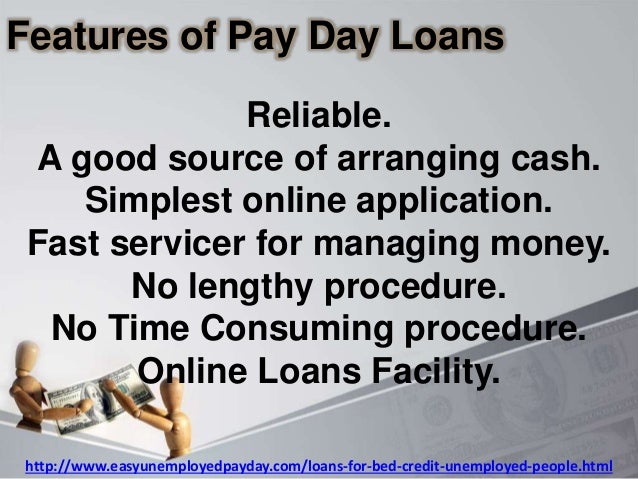 Features of Pay Day Loans

Reliable.
A good source of arranging cash.
Simplest online application.
Fast servicer for managing money.
No lengthy procedure.
No Time Consuming procedure.
Online Loans Facility.

http://www.easyunemployedpayday.com/loans-for-bed-credit-unemployed-people.html